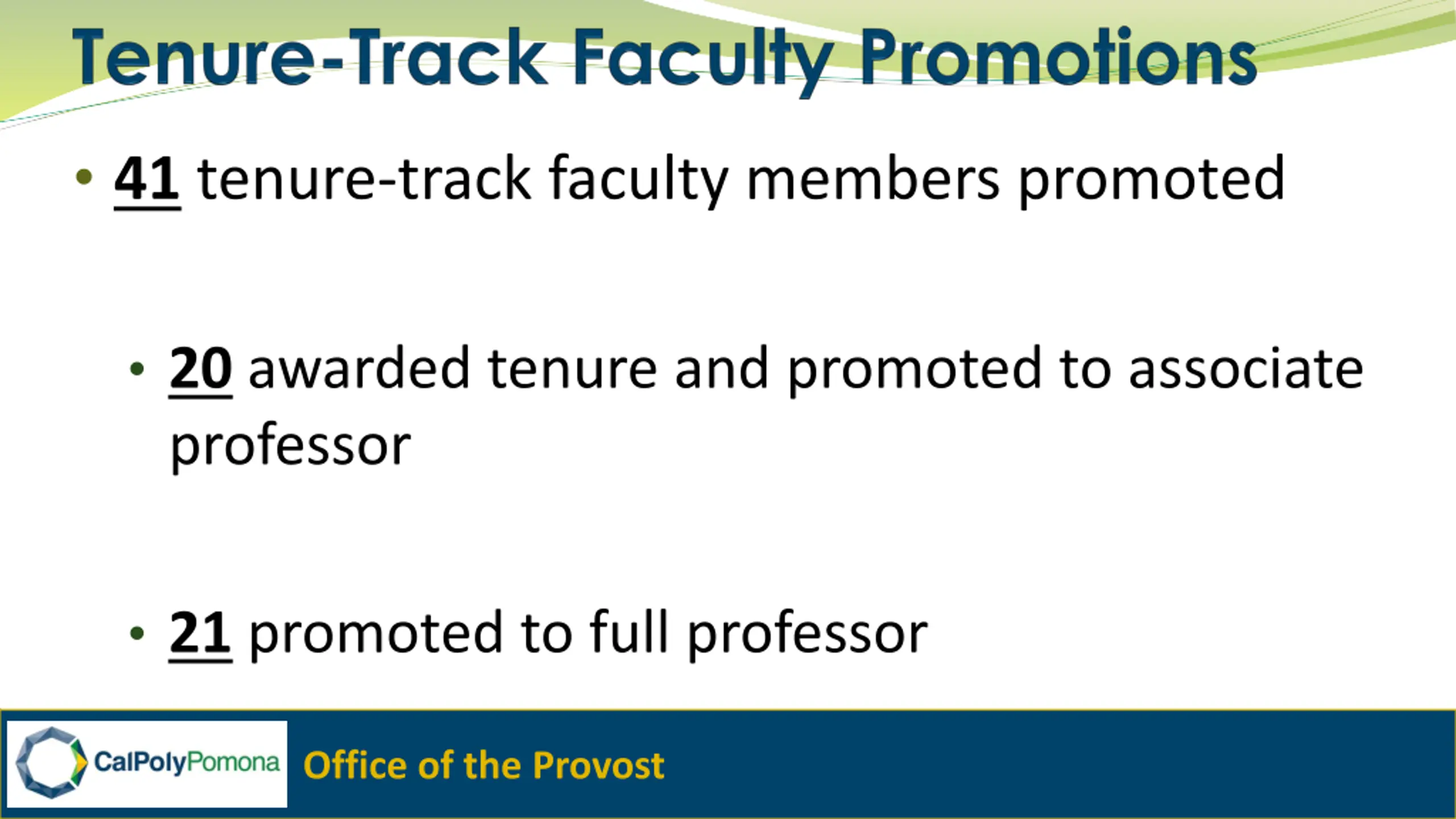 Tenure-Track Faculty Promotions

• 41 tenure-track faculty members promoted

• 20 awarded tenure and promoted to associate professor

• 21 promoted to full professor

CalPolyPomona Office of the Provost